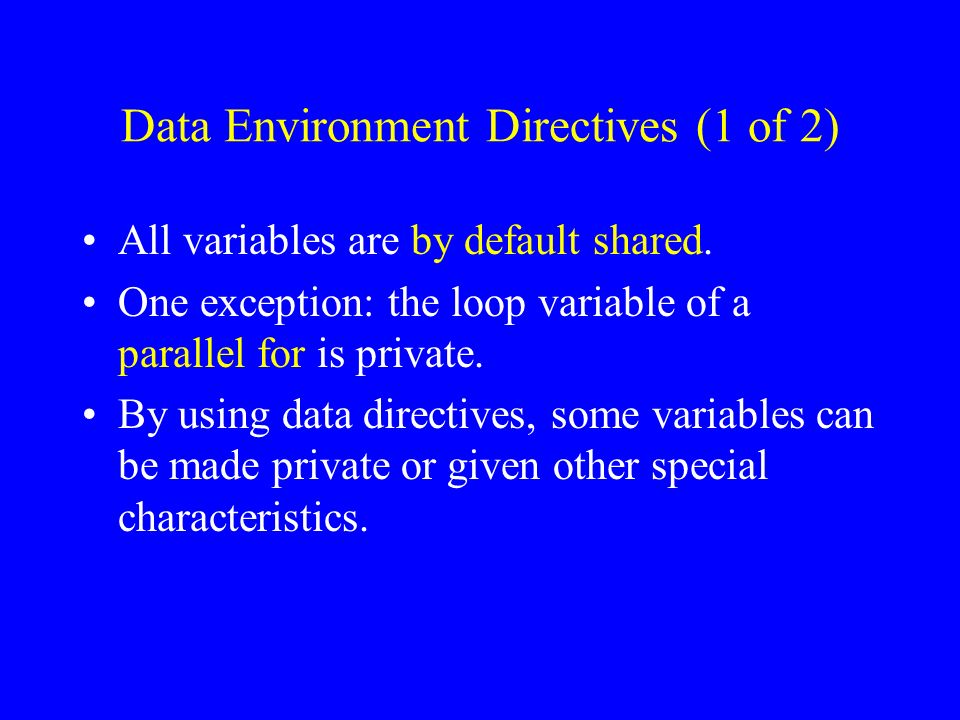 Data Environment Directives (1 of 2)

• All variables are by default shared.

• One exception: the loop variable of a parallel for is private.

• By using data directives, some variables can be made private or given other special characteristics.